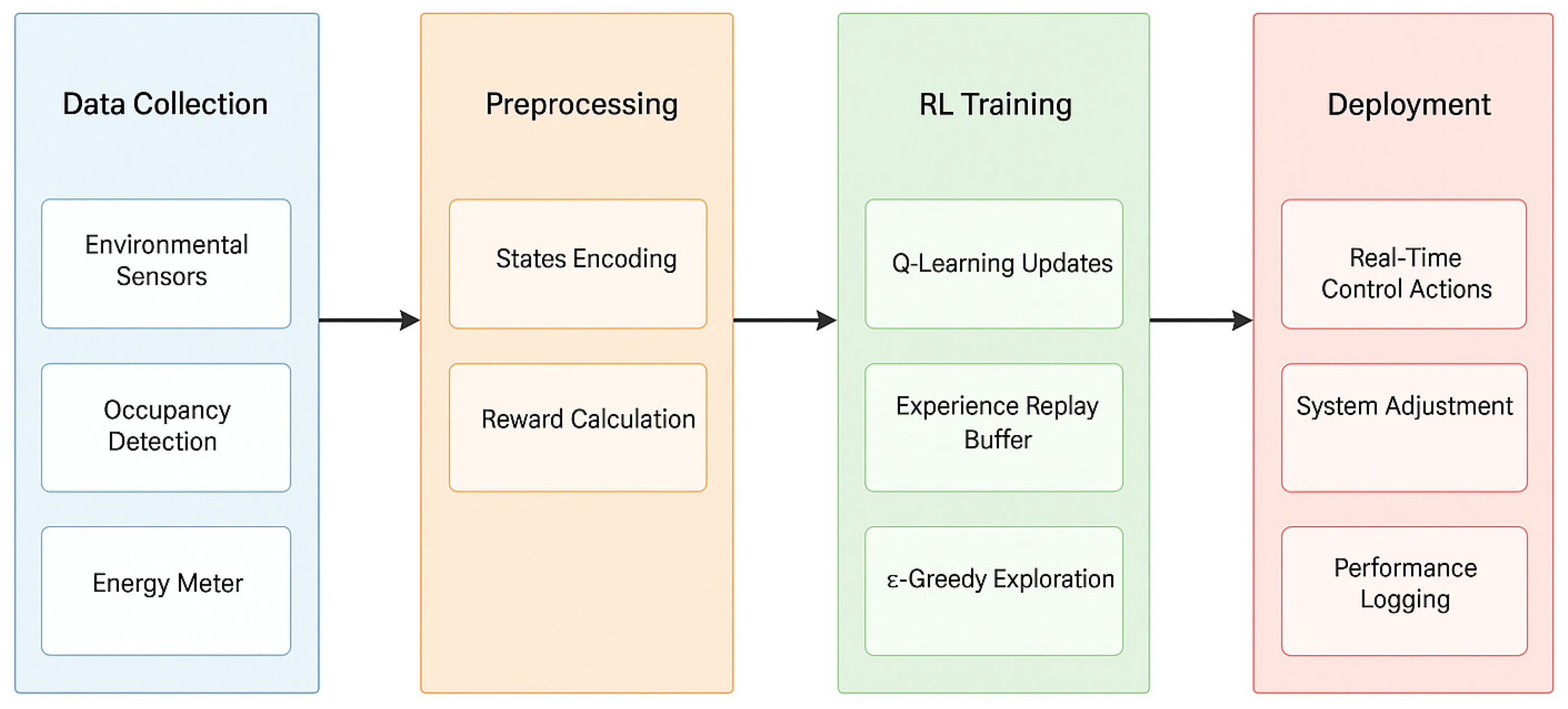 Data Collection

Environmental Sensors

Occupancy Detection

Energy Meter

Preprocessing

States Encoding

Reward Calculation

RL Training

Q-Learning Updates

Experience Replay Buffer

ε-Greedy Exploration

Deployment

Real-Time Control Actions

System Adjustment

Performance Logging